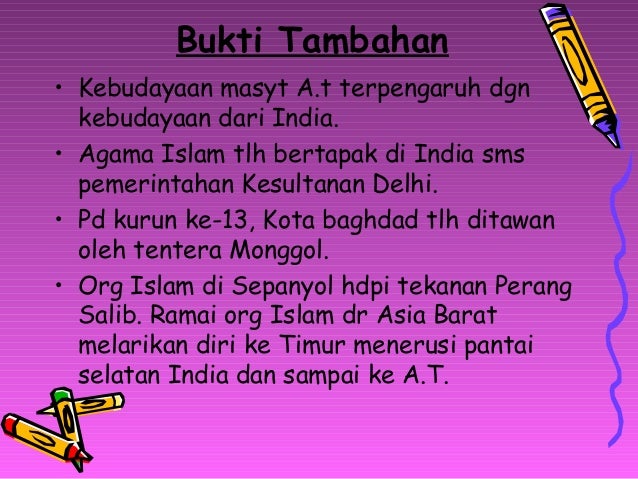 Bukti Tambahan

• Kebudayaan masyt A.t terpengaruh dgn kebudayaan dari India.
• Agama Islam tlh bertapak di India sms pemerintahan Kesultanan Delhi.
• Pd kurun ke-13, Kota baghdad tlh ditawan oleh tentera Monggol.
• Org Islam di Sepanyol hdpi tekanan Perang Salib. Ramai org Islam dr Asia Barat melarikan diri ke Timur menerusi pantai selatan India dan sampai ke A.T.